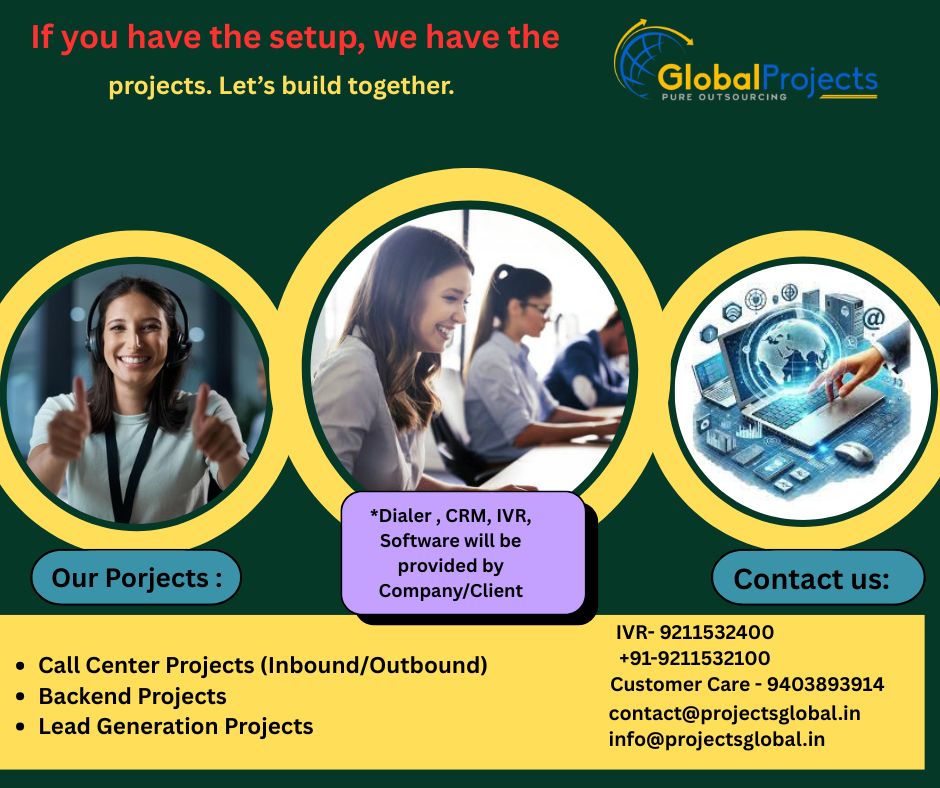 If you have the setup, we have the projects. Let's build together.

GlobalProjects
PURE OUTSOURCING

*Dialer , CRM, IVR, Software will be provided by Company/Client

Our Porjects :

• Call Center Projects (Inbound/Outbound)
• Backend Projects
• Lead Generation Projects

Contact us:

IVR- 9211532400
+91-9211532100
Customer Care - 9403893914
contact@projectsglobal.in
info@projectsglobal.in